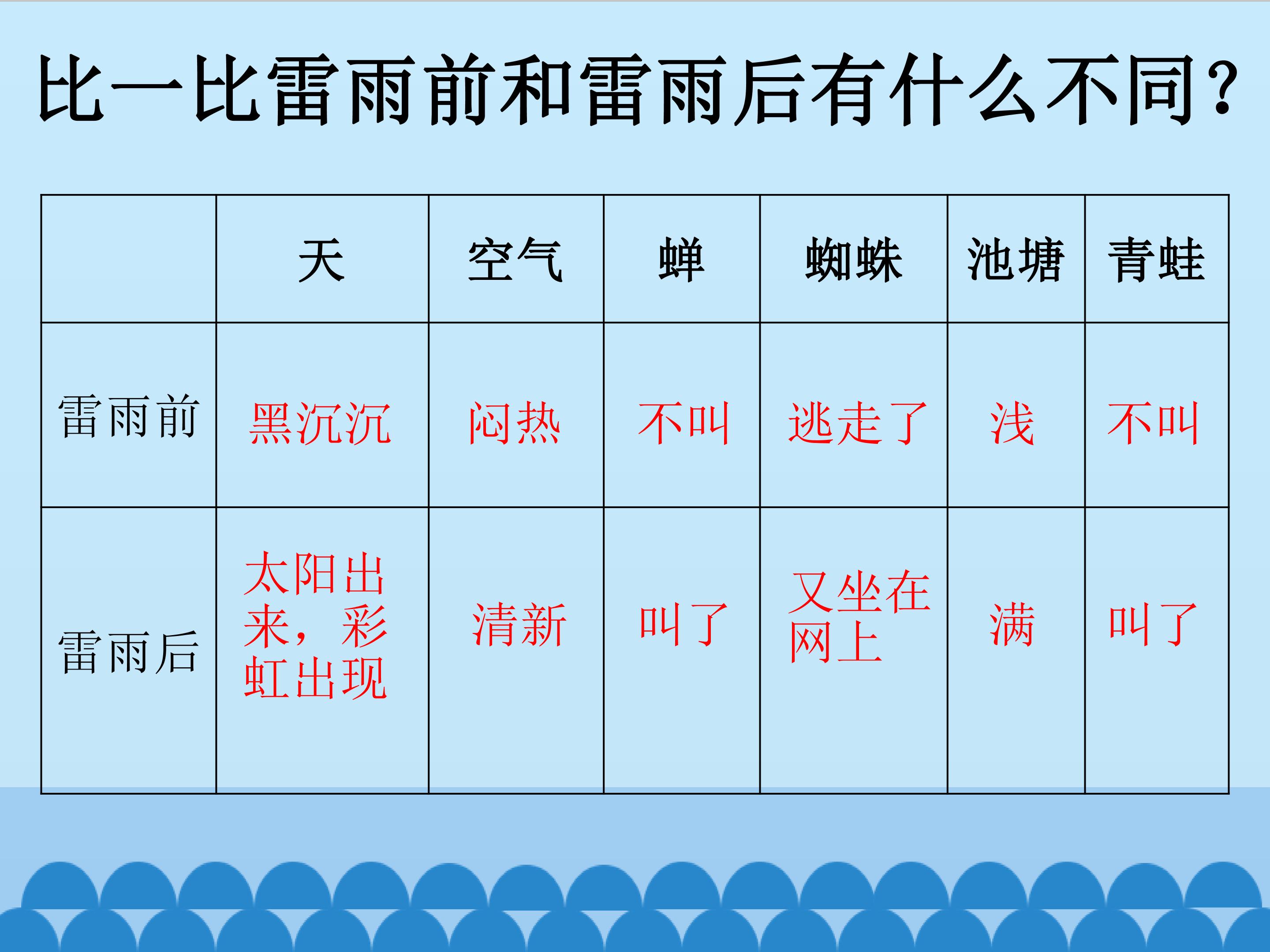 比一比雷雨前和雷雨后有什么不同？

|  | 天 | 空气 | 蝉 | 蜘蛛 | 池塘 | 青蛙 |
|---|---|---|---|---|---|---|
| 雷雨前 | 黑沉沉 | 闷热 | 不叫 | 逃走了 | 浅 | 不叫 |
| 雷雨后 | 太阳出来，彩虹出现 | 清新 | 叫了 | 又坐在网上 | 满 | 叫了 |